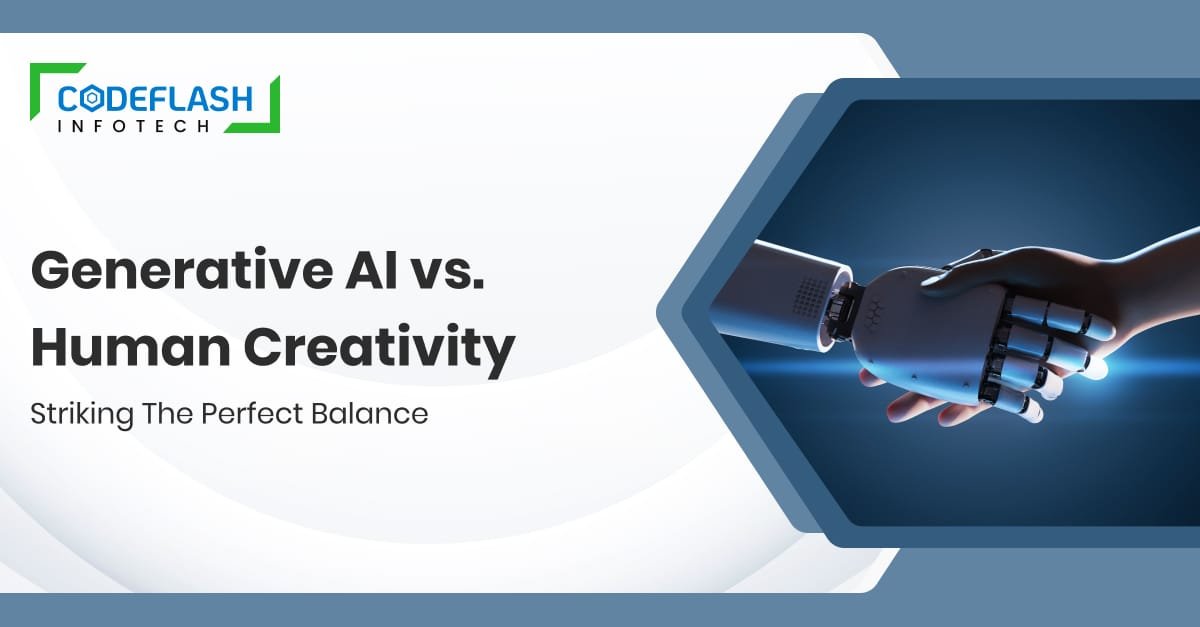 CODEFLASH
INFOTECH

Generative AI vs. Human Creativity

Striking The Perfect Balance